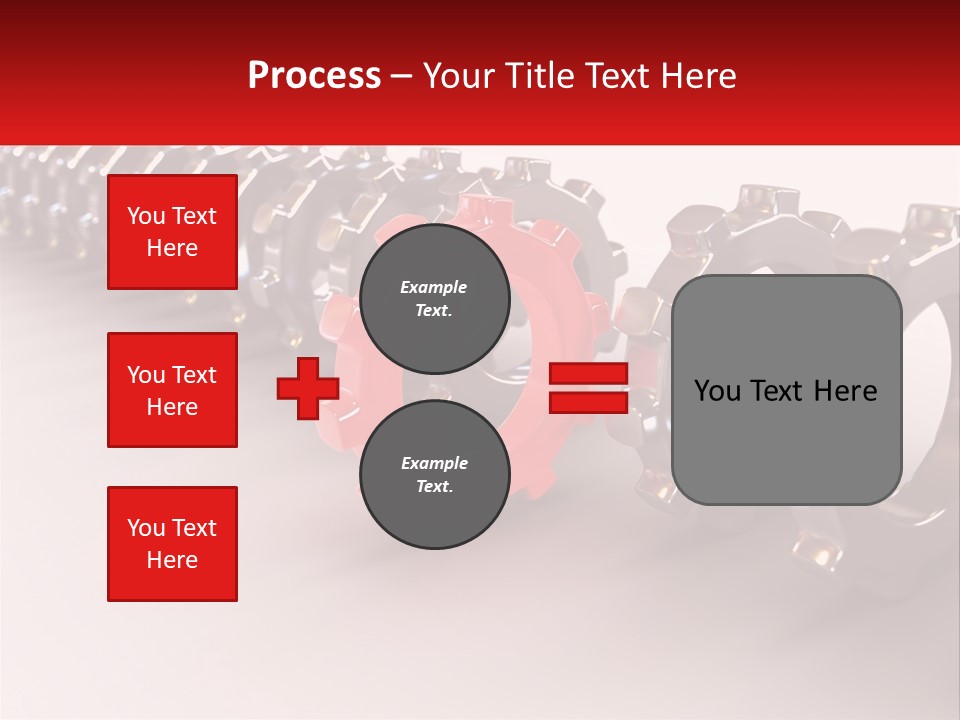 Process – Your Title Text Here

You Text Here

You Text Here

You Text Here

Example Text.

Example Text.

You Text Here